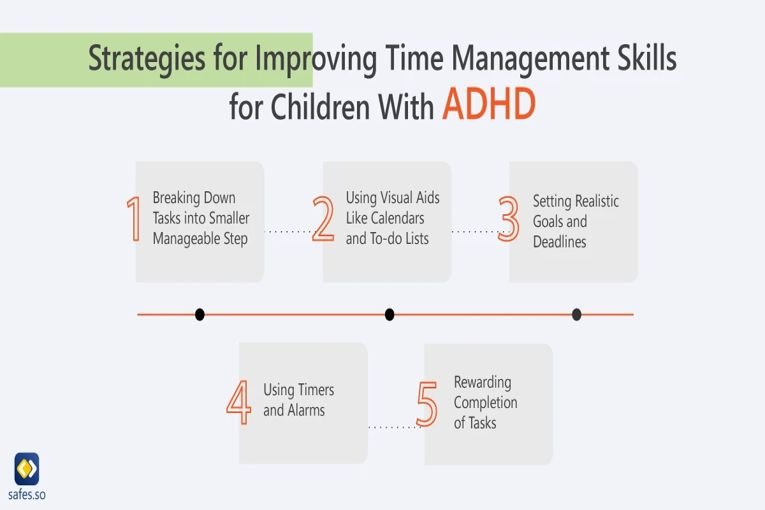 Strategies for Improving Time Management Skills for Children With ADHD

1 Breaking Down Tasks into Smaller Manageable Step

2 Using Visual Aids Like Calendars and To-do Lists

3 Setting Realistic Goals and Deadlines

4 Using Timers and Alarms

5 Rewarding Completion of Tasks

safes.so